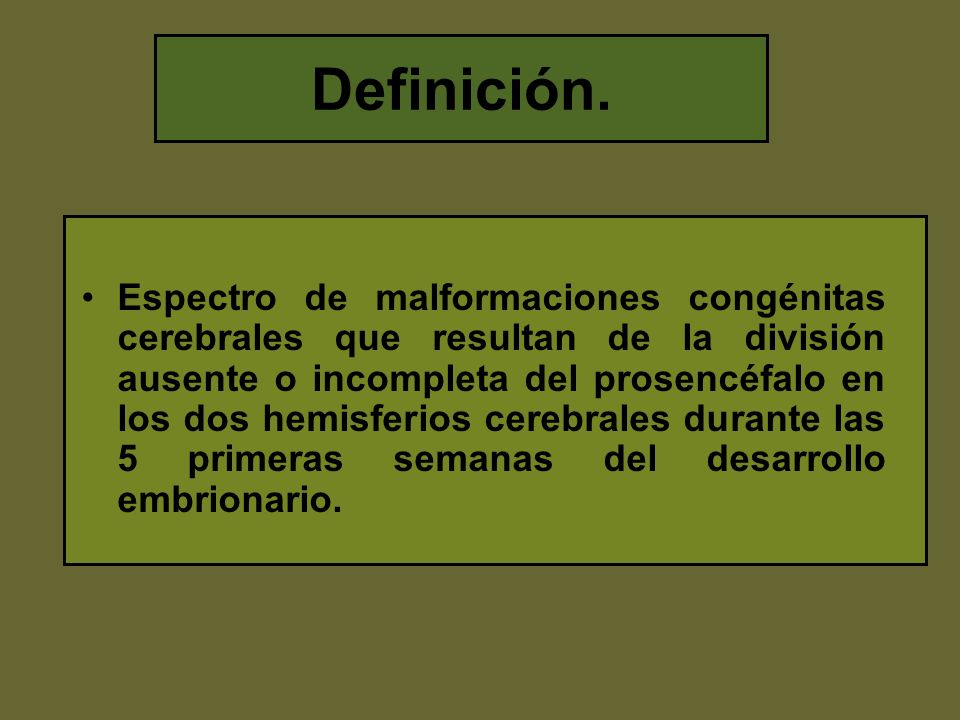 Definición.

• Espectro de malformaciones congénitas cerebrales que resultan de la división ausente o incompleta del prosencéfalo en los dos hemisferios cerebrales durante las 5 primeras semanas del desarrollo embrionario.